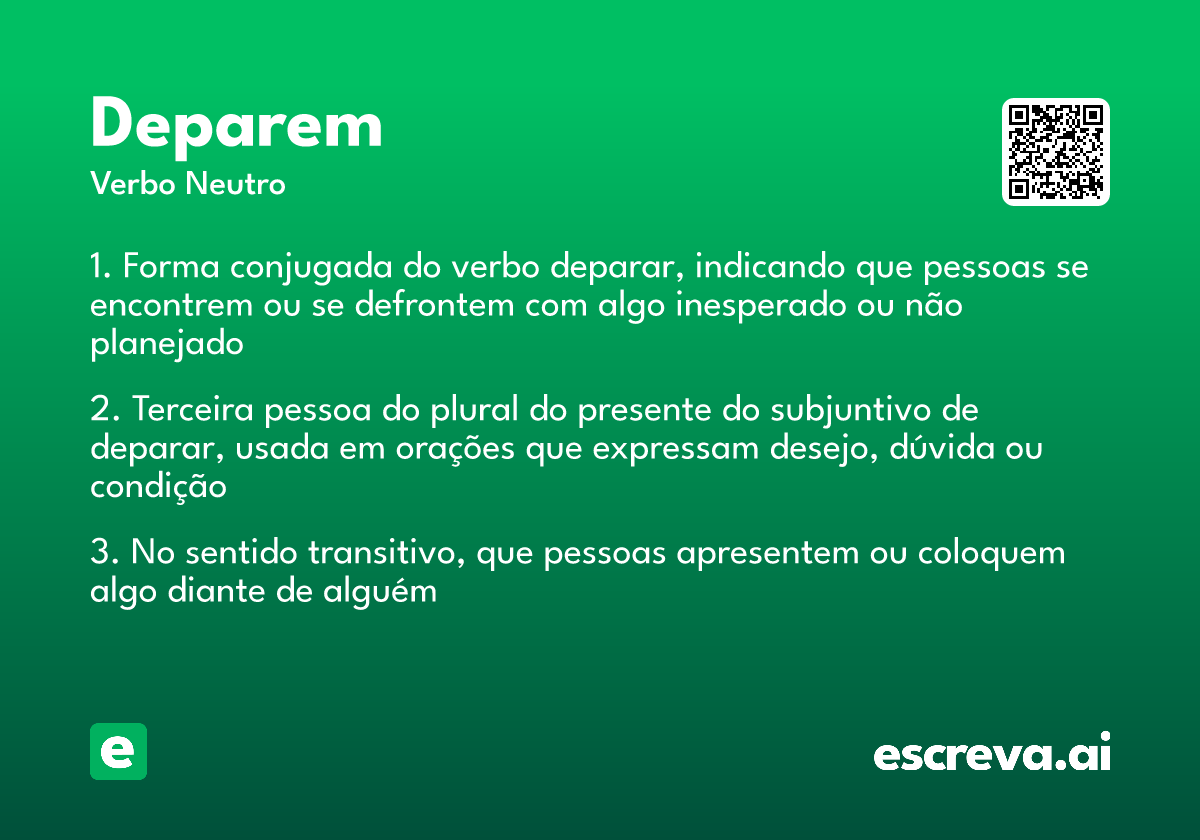 Deparem
Verbo Neutro

1. Forma conjugada do verbo deparar, indicando que pessoas se encontrem ou se defrontem com algo inesperado ou não planejado

2. Terceira pessoa do plural do presente do subjuntivo de deparar, usada em orações que expressam desejo, dúvida ou condição

3. No sentido transitivo, que pessoas apresentem ou coloquem algo diante de alguém

e

escreva.ai